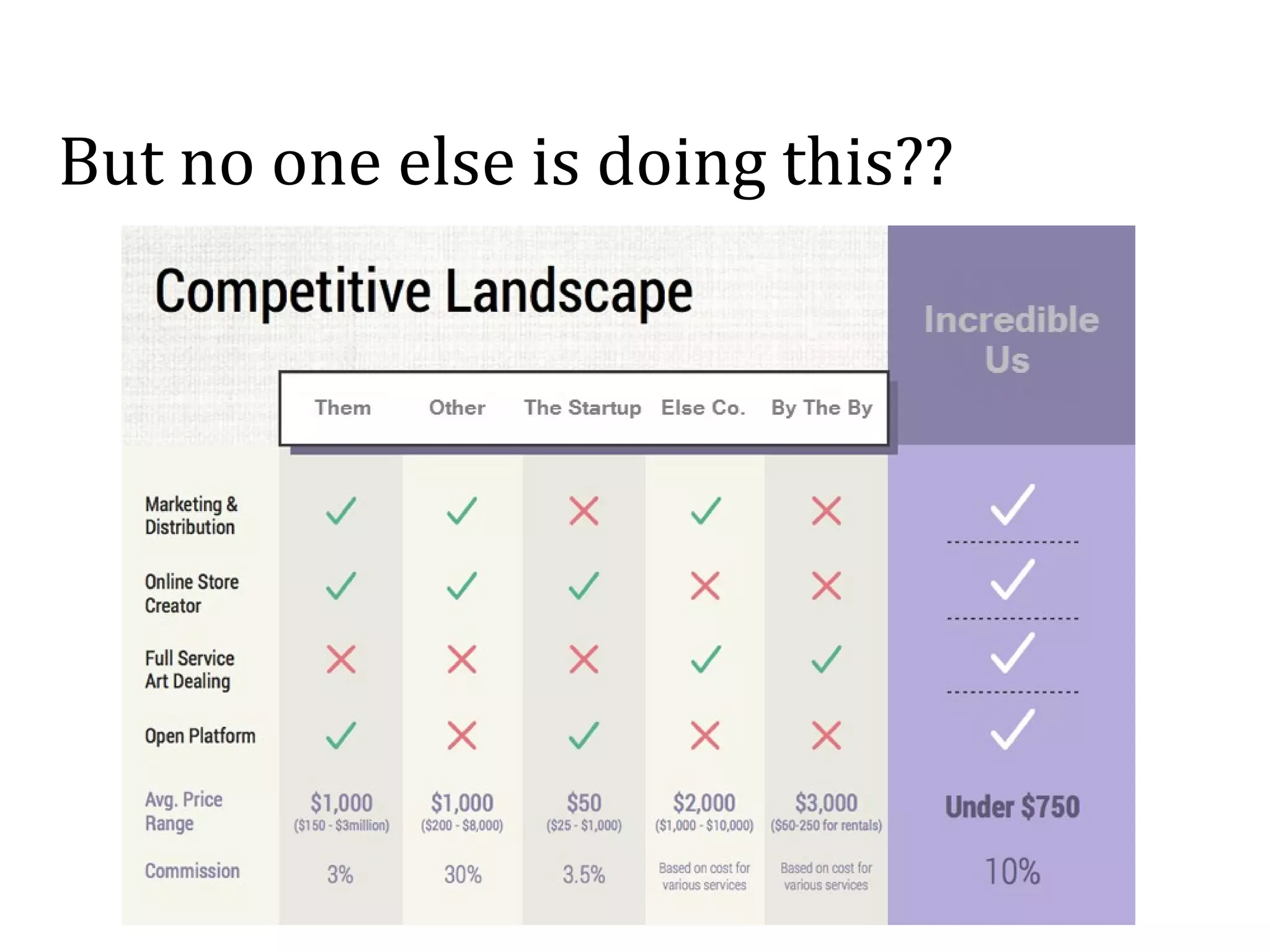 But no one else is doing this??

Competitive Landscape

| | Them | Other | The Startup | Else Co. | By The By | Incredible Us |
|---|---|---|---|---|---|---|
| Marketing & Distribution | ✓ | ✓ | ✗ | ✓ | ✗ | ✓ |
| Online Store Creator | ✓ | ✓ | ✓ | ✗ | ✗ | ✓ |
| Full Service Art Dealing | ✗ | ✗ | ✗ | ✓ | ✓ | ✓ |
| Open Platform | ✓ | ✗ | ✓ | ✗ | ✗ | ✓ |
| Avg. Price Range | \$1,000 (\$150 - \$3million) | \$1,000 (\$200 - \$8,000) | \$50 (\$25 - \$1,000) | \$2,000 (\$1,000 - \$10,000) | \$3,000 (\$60-250 for rentals) | Under \$750 |
| Commission | 3% | 30% | 3.5% | Based on cost for various services | Based on cost for various services | 10% |